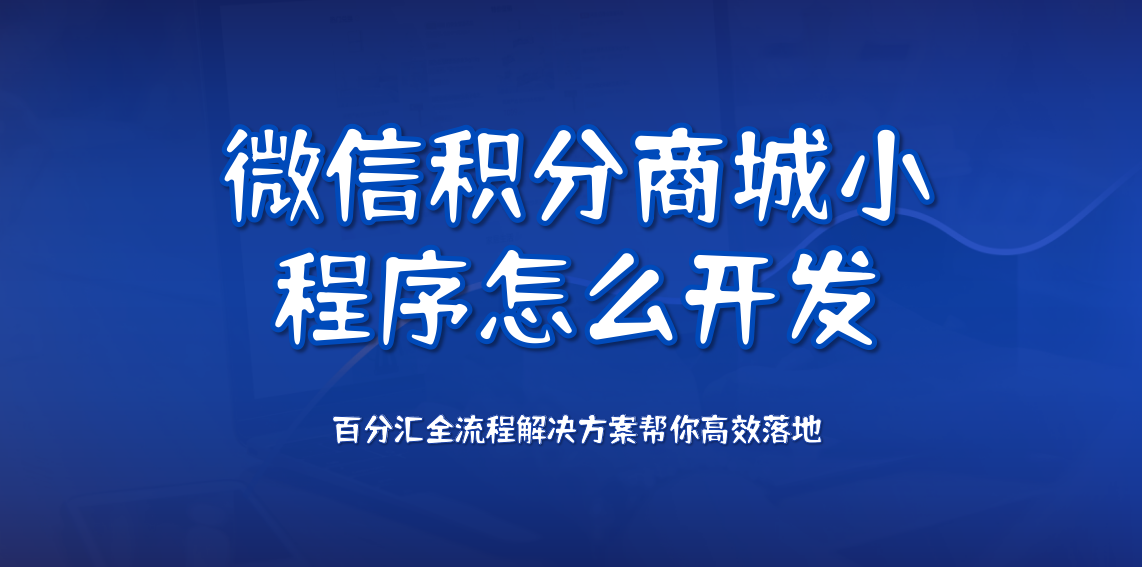 微信积分商城小程序怎么开发

百分汇全流程解决方案帮你高效落地